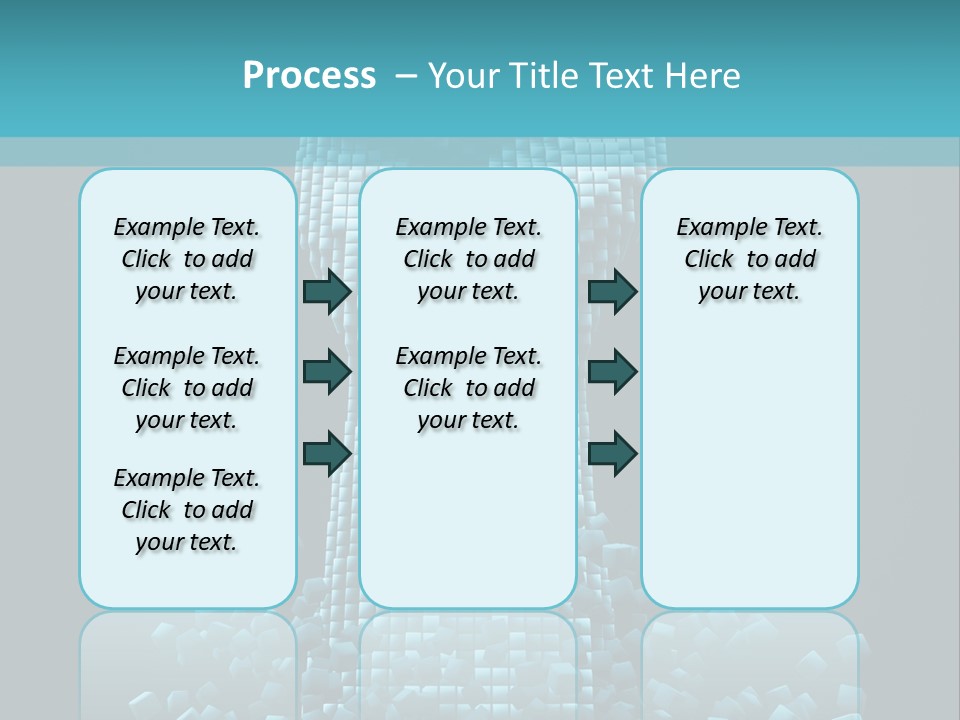 Process – Your Title Text Here

Example Text. Click to add your text.

Example Text. Click to add your text.

Example Text. Click to add your text.

Example Text. Click to add your text.

Example Text. Click to add your text.

Example Text. Click to add your text.